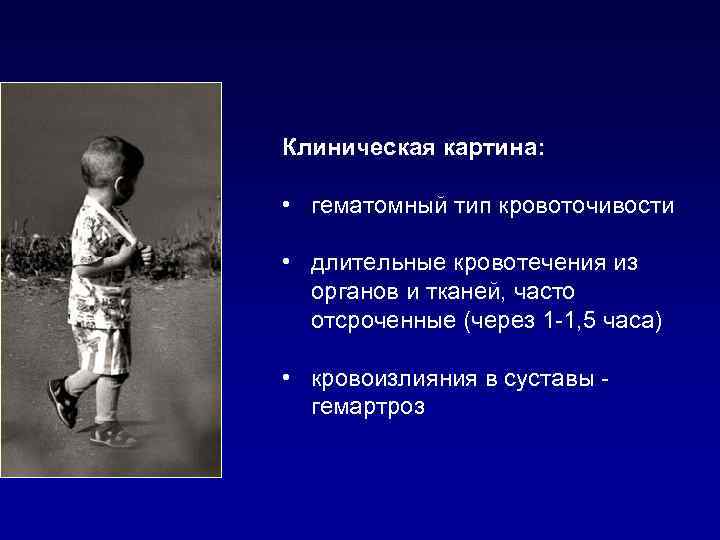 Клиническая картина:

• гематомный тип кровоточивости

• длительные кровотечения из органов и тканей, часто отсроченные (через 1-1,5 часа)

• кровоизлияния в суставы - гемартроз